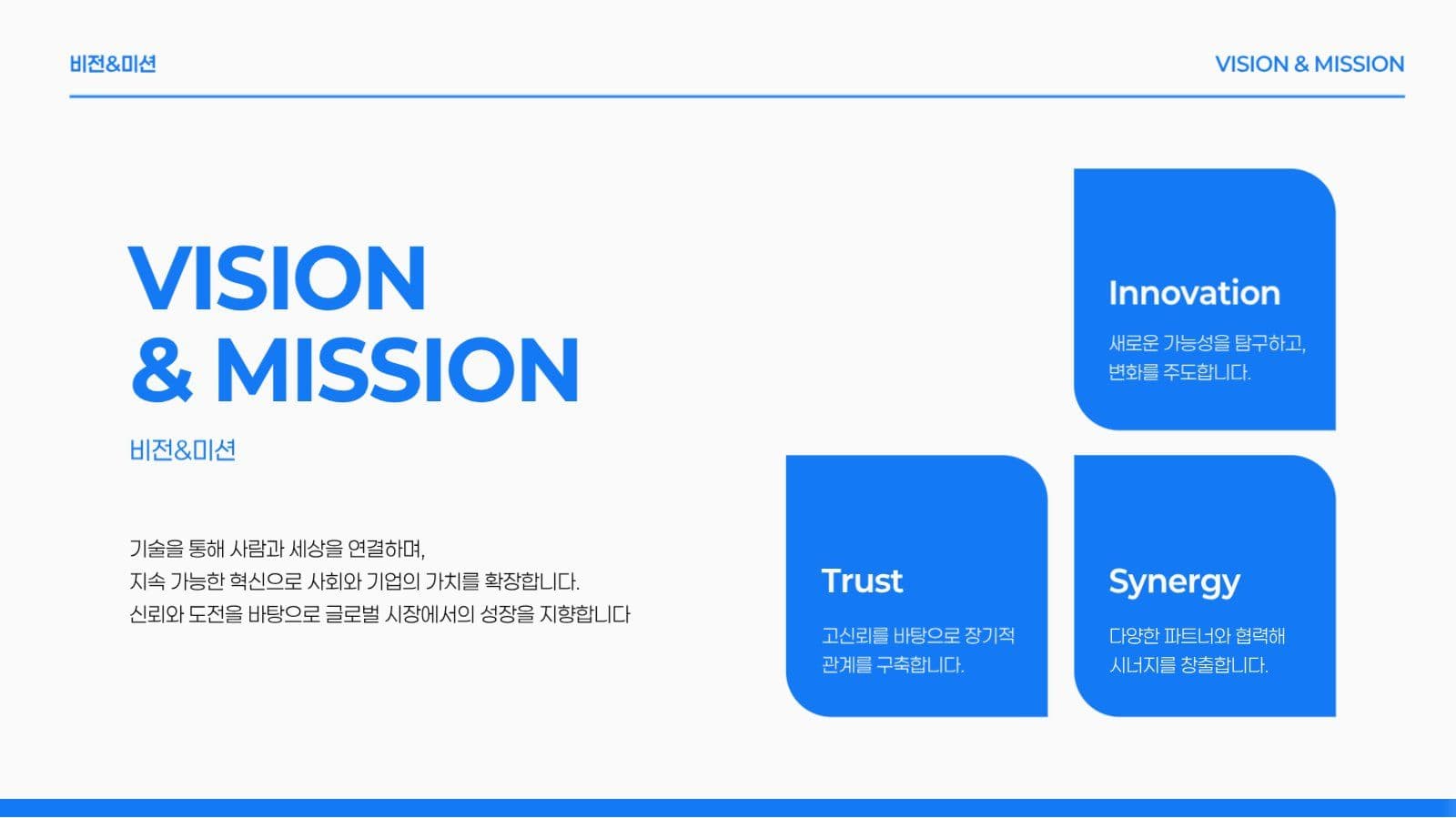 비전&미션

VISION & MISSION

VISION
& MISSION

비전&미션

기술을 통해 사람과 세상을 연결하며,
지속 가능한 혁신으로 사회와 기업의 가치를 확장합니다.
신뢰와 도전을 바탕으로 글로벌 시장에서의 성장을 지향합니다

Innovation

새로운 가능성을 탐구하고, 변화를 주도합니다.

Trust

고신뢰를 바탕으로 장기적 관계를 구축합니다.

Synergy

다양한 파트너와 협력해 시너지를 창출합니다.